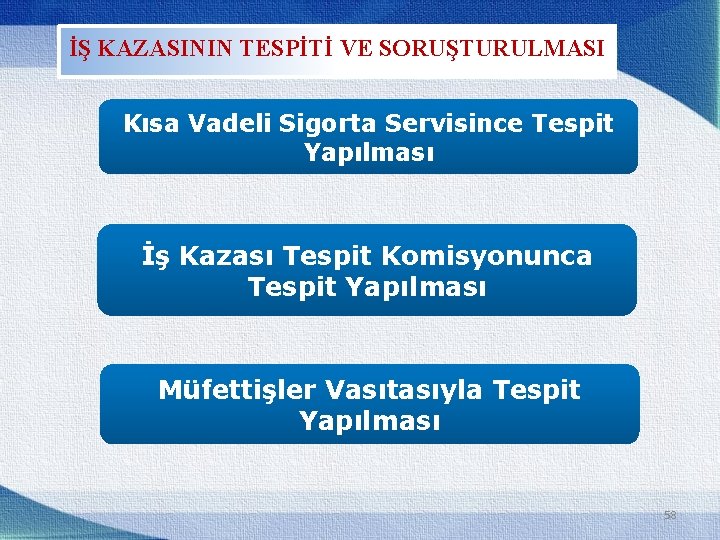 İŞ KAZASININ TESPİTİ VE SORUŞTURULMASI

Kısa Vadeli Sigorta Servisince Tespit Yapılması

İş Kazası Tespit Komisyonunca Tespit Yapılması

Müfettişler Vasıtasıyla Tespit Yapılması

58